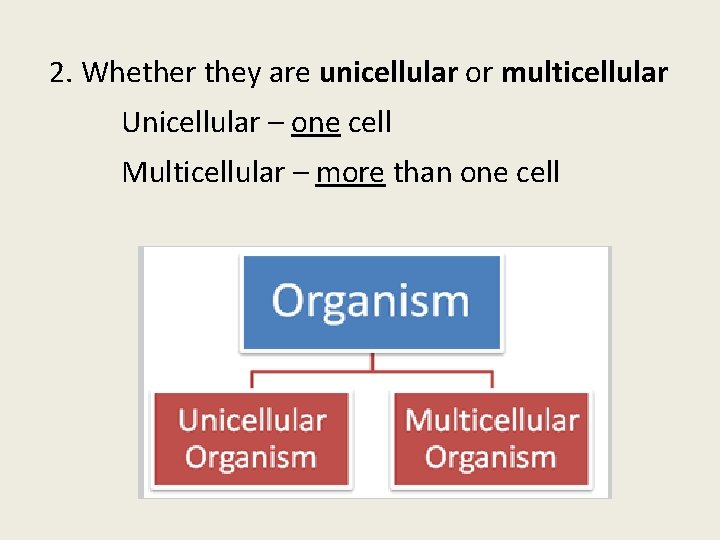 2. Whether they are unicellular or multicellular

Unicellular – one cell

Multicellular – more than one cell

Organism

Unicellular Organism

Multicellular Organism